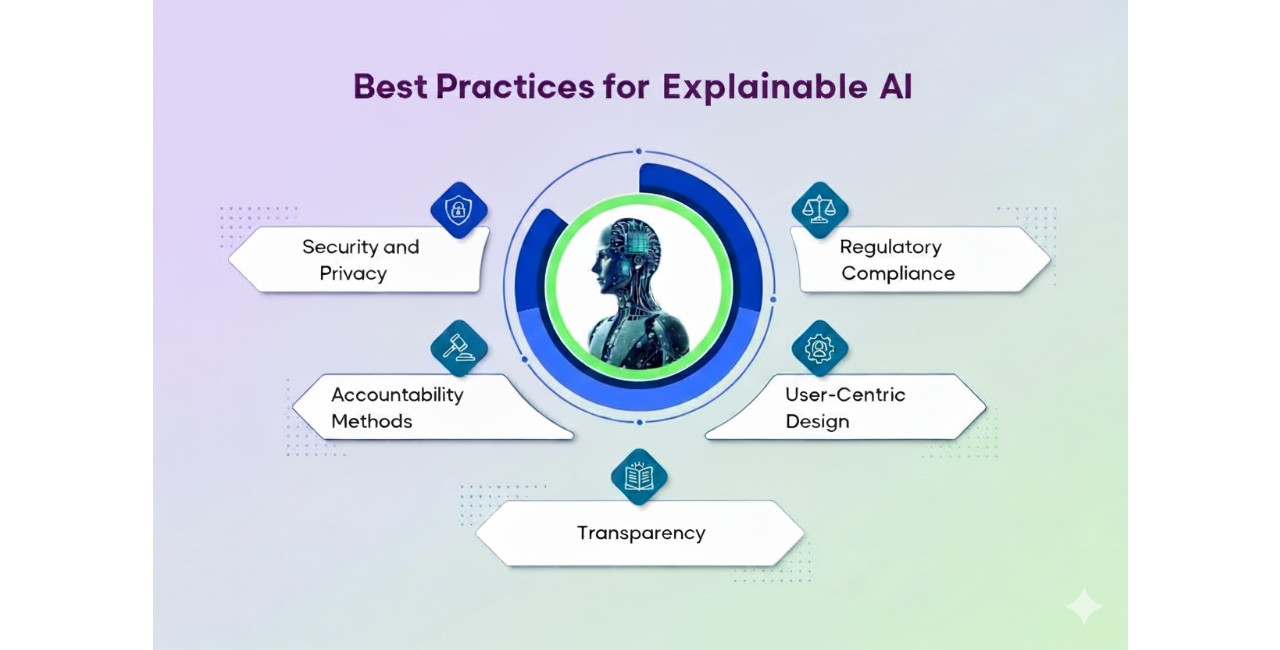 Best Practices for Explainable AI

Security and Privacy

Regulatory Compliance

Accountability Methods

User-Centric Design

Transparency